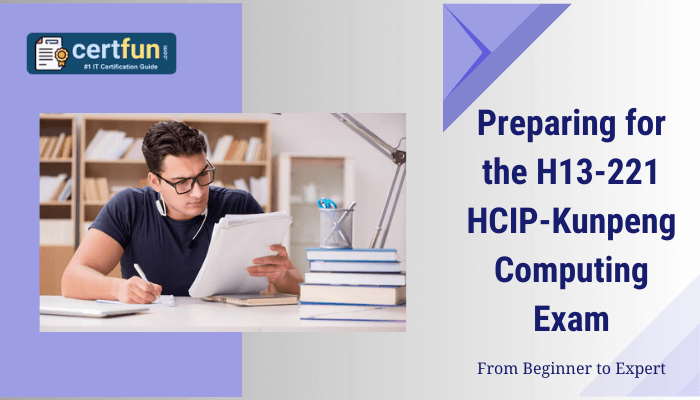 certfun.com
#1 IT Certification Guide

Preparing for the H13-221 HCIP-Kunpeng Computing Exam

From Beginner to Expert